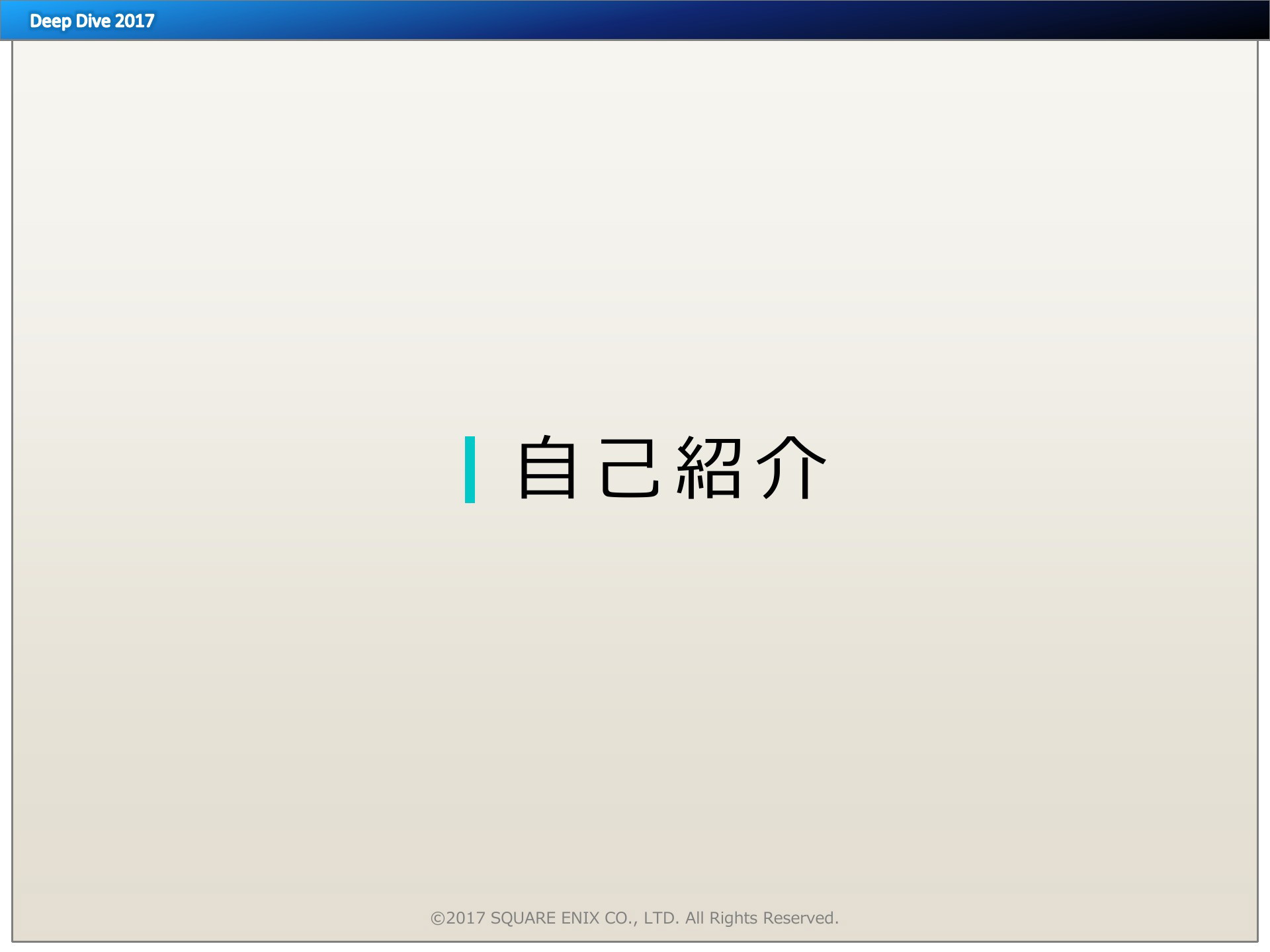 Deep Dive 2017

自己紹介

©2017 SQUARE ENIX CO., LTD. All Rights Reserved.